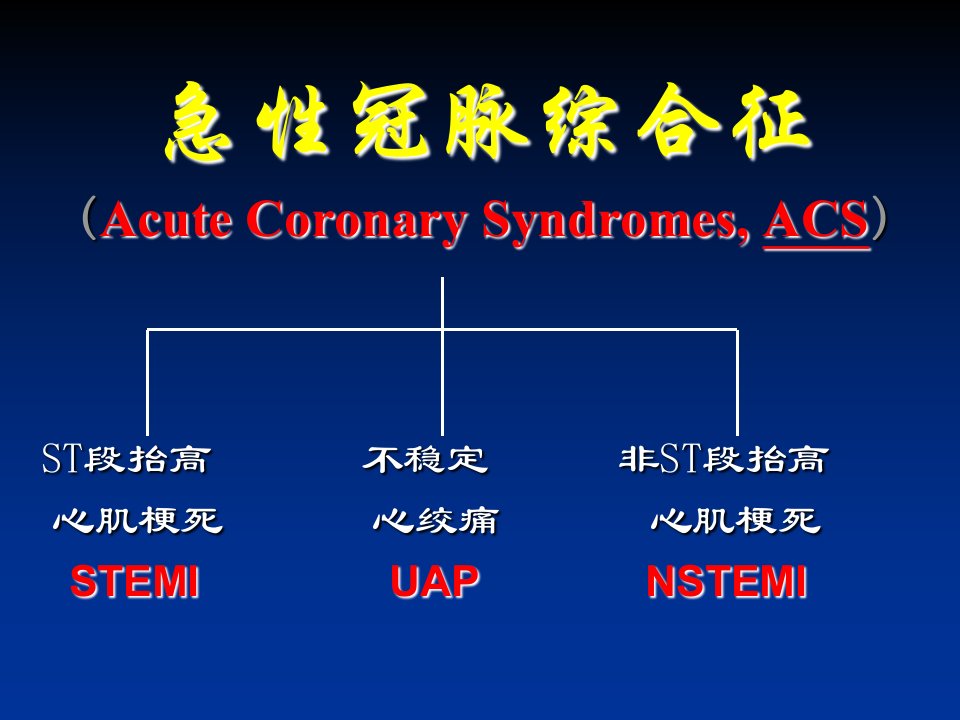 急性冠脉综合征

（Acute Coronary Syndromes, ACS）

ST段抬高
心肌梗死
STEMI

不稳定
心绞痛
UAP

非ST段抬高
心肌梗死
NSTEMI